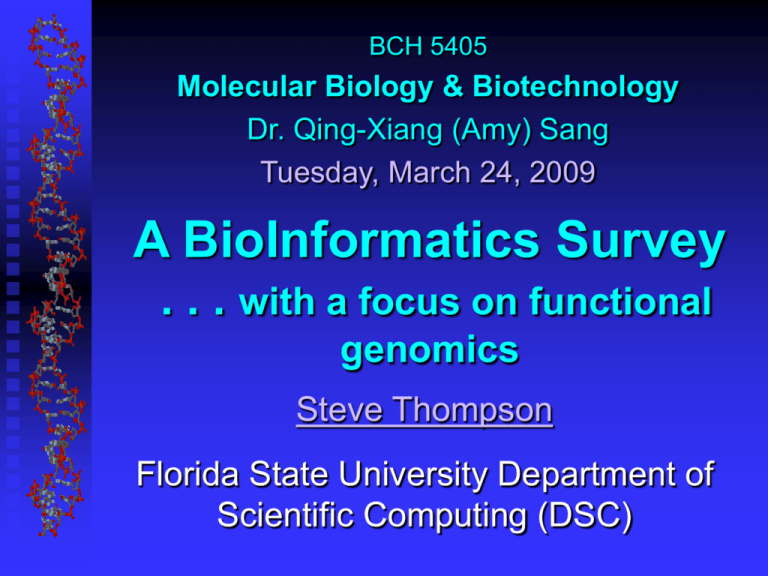 BCH 5405

Molecular Biology & Biotechnology

Dr. Qing-Xiang (Amy) Sang

Tuesday, March 24, 2009

A BioInformatics Survey

. . . with a focus on functional genomics

Steve Thompson

Florida State University Department of Scientific Computing (DSC)